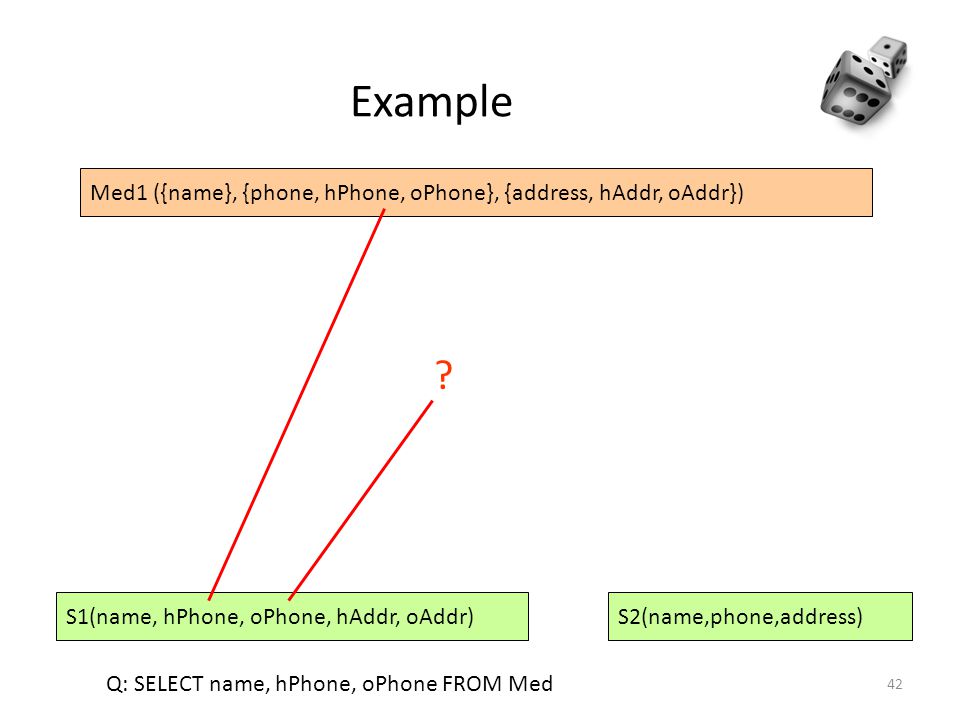 Example

Med1 ({name}, {phone, hPhone, oPhone}, {address, hAddr, oAddr})

?

S1(name, hPhone, oPhone, hAddr, oAddr)

S2(name,phone,address)

Q: SELECT name, hPhone, oPhone FROM Med

42